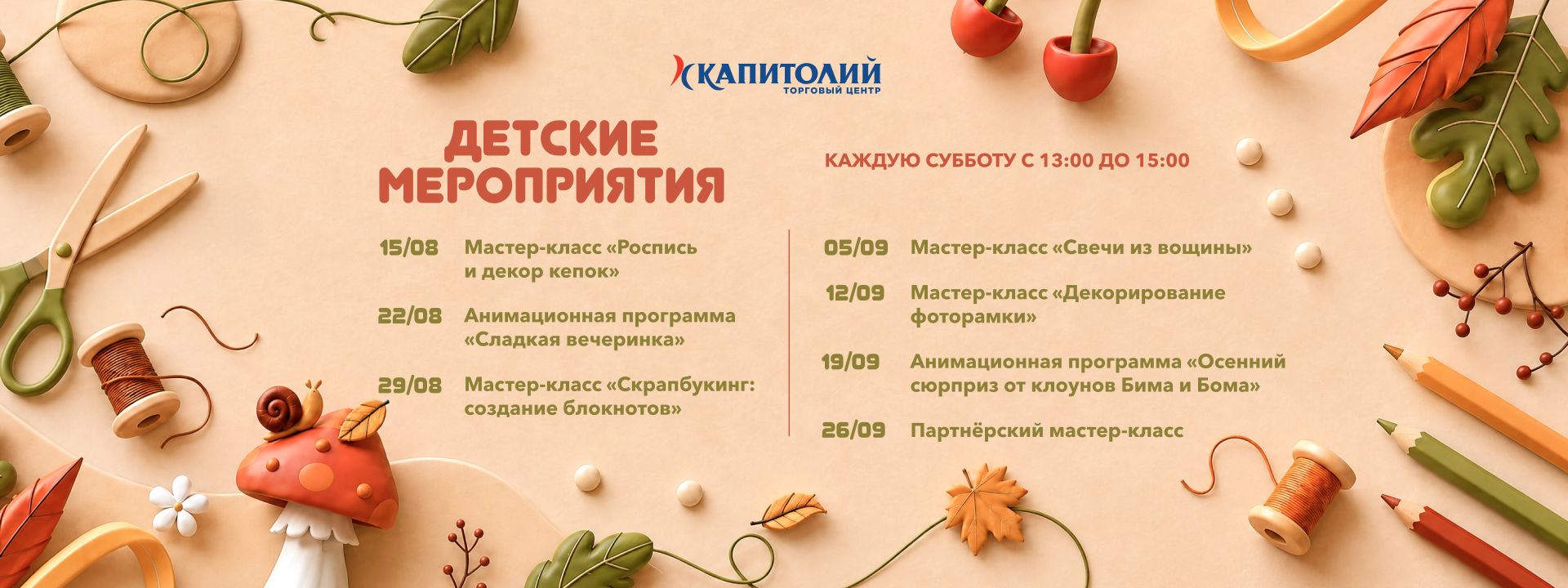 КАПИТОЛИЙ
ТОРГОВЫЙ ЦЕНТР

ДЕТСКИЕ МЕРОПРИЯТИЯ

КАЖДУЮ СУББОТУ С 13:00 ДО 15:00

15/08 Мастер-класс «Роспись и декор кепок»

22/08 Анимационная программа «Сладкая вечеринка»

29/08 Мастер-класс «Скрапбукинг: создание блокнотов»

05/09 Мастер-класс «Свечи из вощины»

12/09 Мастер-класс «Декорирование фоторамки»

19/09 Анимационная программа «Осенний сюрприз от клоунов Бима и Бома»

26/09 Партнёрский мастер-класс